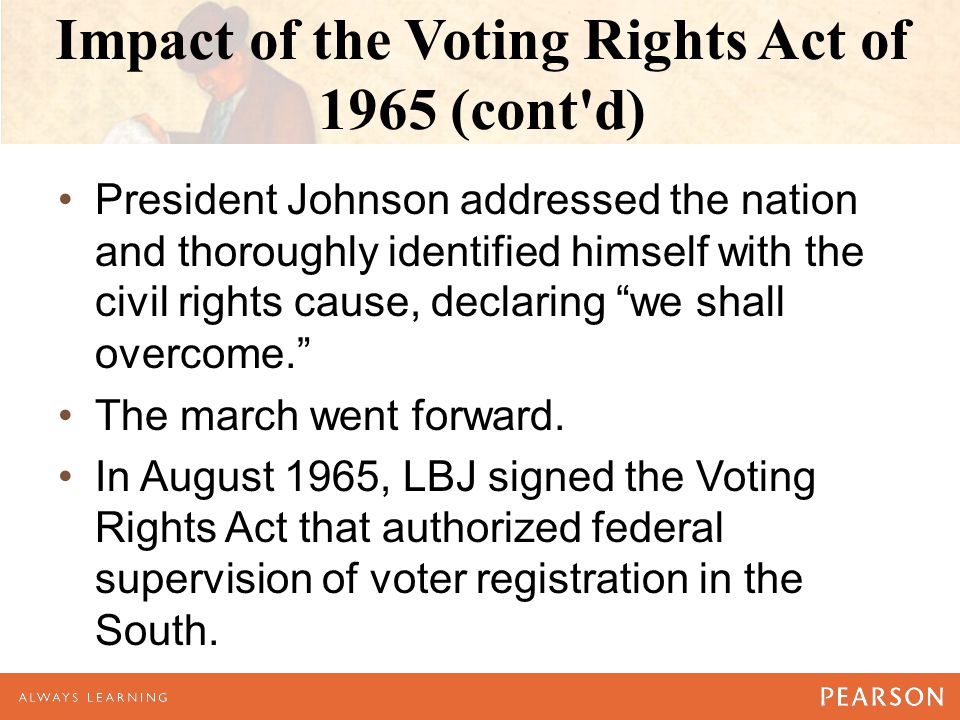 Impact of the Voting Rights Act of 1965 (cont'd)

• President Johnson addressed the nation and thoroughly identified himself with the civil rights cause, declaring “we shall overcome.”

• The march went forward.

• In August 1965, LBJ signed the Voting Rights Act that authorized federal supervision of voter registration in the South.

ALWAYS LEARNING

PEARSON